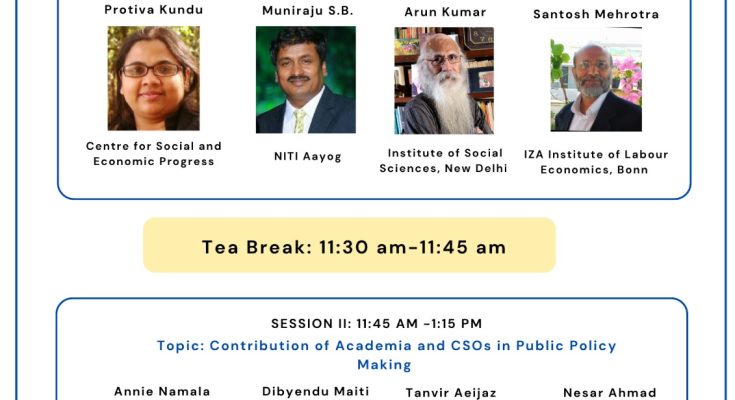 Protiva Kundu

Centre for Social and Economic Progress

Muniraju S.B.

NITI Aayog

Arun Kumar

Institute of Social Sciences, New Delhi

Santosh Mehrotra

IZA Institute of Labour Economics, Bonn

Tea Break: 11:30 am-11:45 am

SESSION II: 11:45 AM -1:15 PM

Topic: Contribution of Academia and CSOs in Public Policy Making

Annie Namala

Dibyendu Maiti

Tanvir Aeijaz

Nesar Ahmad